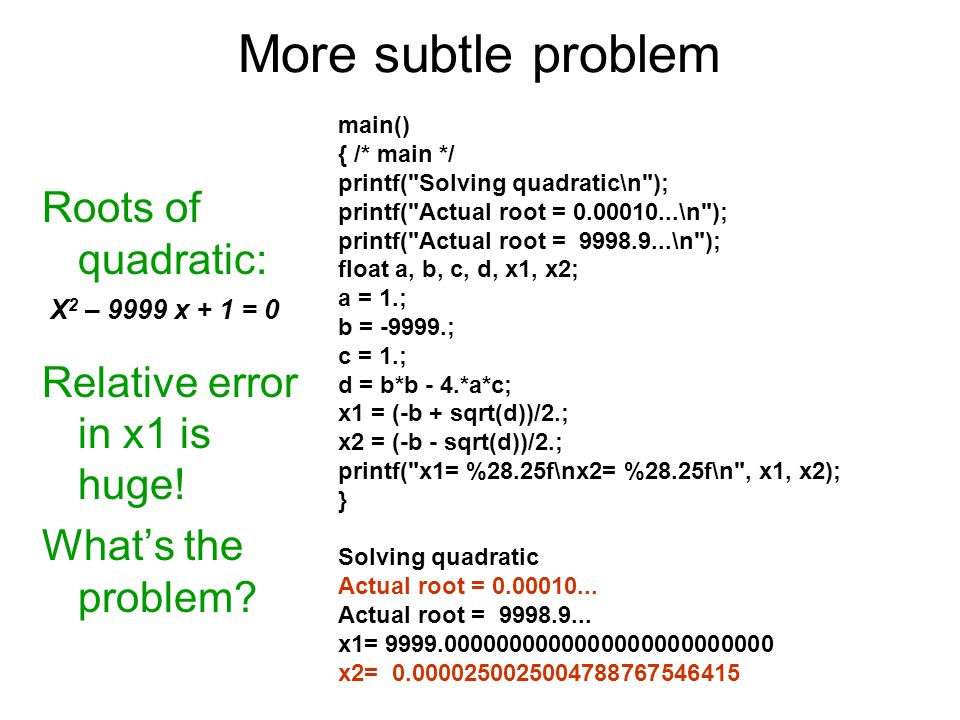 More subtle problem

Roots of quadratic:

$X^2 – 9999 x + 1 = 0$

Relative error in x1 is huge!

What's the problem?

main()
{ /* main */
printf("Solving quadratic\n");
printf("Actual root = 0.00010...\n");
printf("Actual root = 9998.9...\n");
float a, b, c, d, x1, x2;
a = 1.;
b = -9999.;
c = 1.;
d = b*b - 4.*a*c;
x1 = (-b + sqrt(d))/2.;
x2 = (-b - sqrt(d))/2.;
printf("x1= %28.25f\nx2= %28.25f\n", x1, x2);
}

Solving quadratic
Actual root = 0.00010...
Actual root = 9998.9...
x1= 9999.0000000000000000000000000
x2= 0.0000250025004788767546415